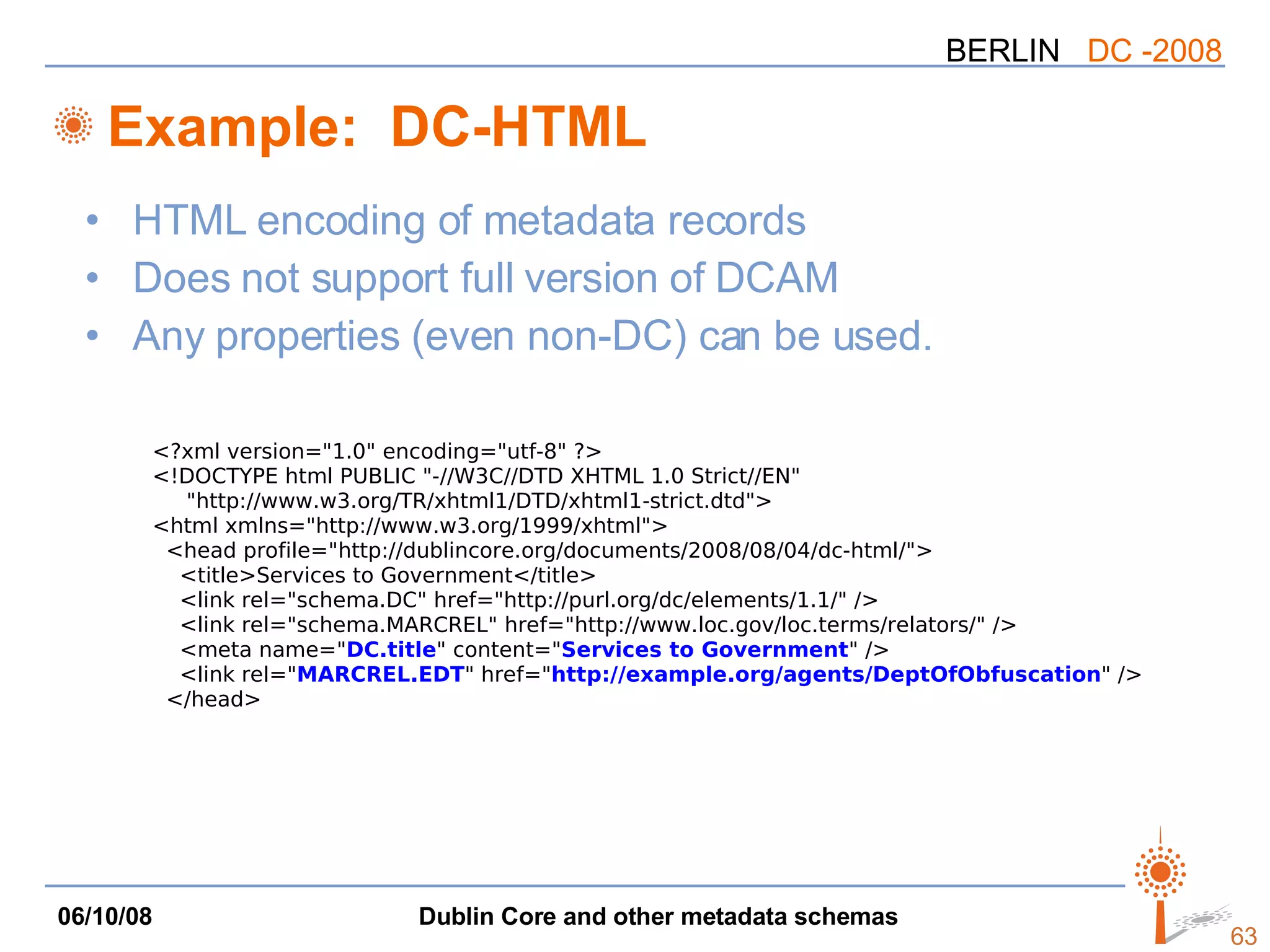 BERLIN DC -2008

Example: DC-HTML

• HTML encoding of metadata records
• Does not support full version of DCAM
• Any properties (even non-DC) can be used.

<?xml version="1.0" encoding="utf-8" ?>
<!DOCTYPE html PUBLIC "-//W3C//DTD XHTML 1.0 Strict//EN"
"http://www.w3.org/TR/xhtml1/DTD/xhtml1-strict.dtd">
<html xmlns="http://www.w3.org/1999/xhtml">
<head profile="http://dublincore.org/documents/2008/08/04/dc-html/">
<title>Services to Government</title>
<link rel="schema.DC" href="http://purl.org/dc/elements/1.1/" />
<link rel="schema.MARCREL" href="http://www.loc.gov/loc.terms/relators/" />
<meta name="DC.title" content="Services to Government" />
<link rel="MARCREL.EDT" href="http://example.org/agents/DeptOfObfuscation" />
</head>

06/10/08 Dublin Core and other metadata schemas 63